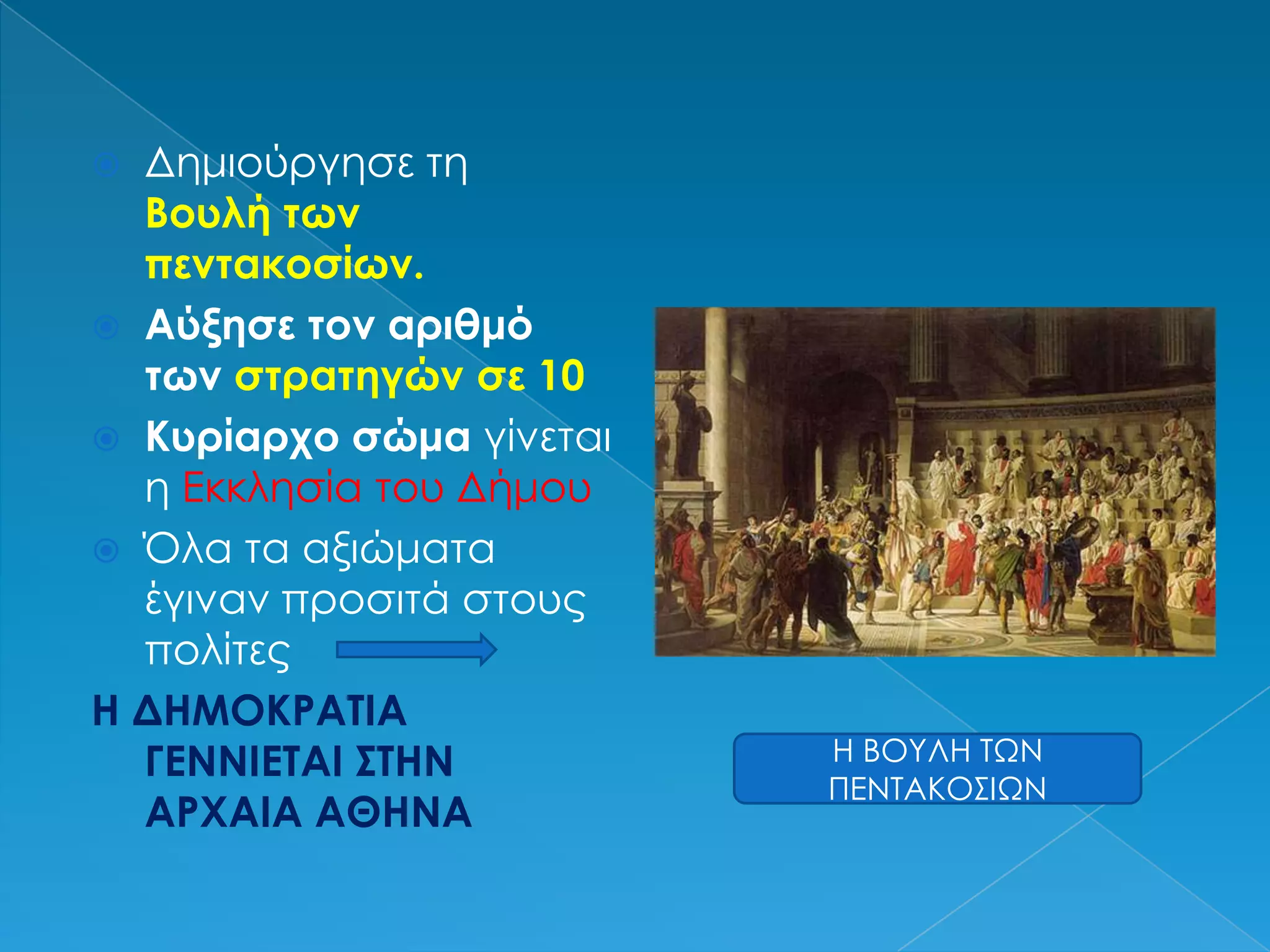 Δημιούργησε τη Βουλή των πεντακοσίων.

Αύξησε τον αριθμό των στρατηγών σε 10

Κυρίαρχο σώμα γίνεται η Εκκλησία του Δήμου

Όλα τα αξιώματα έγιναν προσιτά στους πολίτες

Η ΔΗΜΟΚΡΑΤΙΑ ΓΕΝΝΙΕΤΑΙ ΣΤΗΝ ΑΡΧΑΙΑ ΑΘΗΝΑ

Η ΒΟΥΛΗ ΤΩΝ ΠΕΝΤΑΚΟΣΙΩΝ